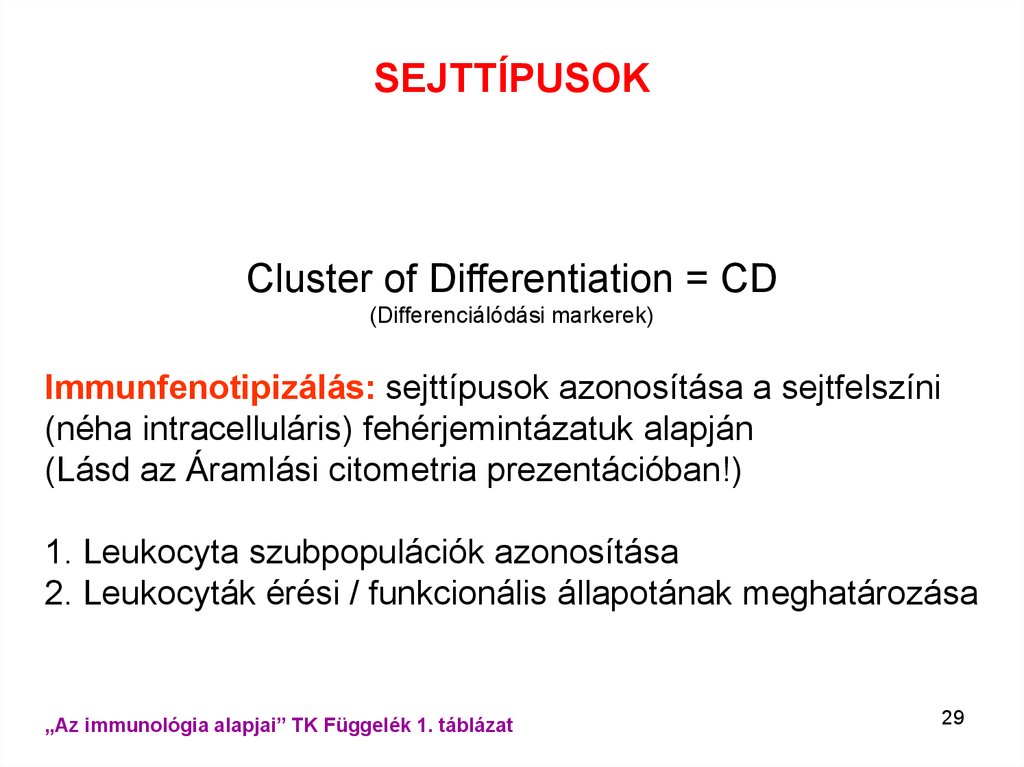 SEJTTÍPUSOK

Cluster of Differentiation = CD
(Differenciálódási markerek)

Immunfenotipizálás: sejttípusok azonosítása a sejtfelszíni (néha intracelluláris) fehérjemintázatuk alapján
(Lásd az Áramlási citometria prezentációban!)

1. Leukocyta szubpopulációk azonosítása
2. Leukocyták érési / funkcionális állapotának meghatározása

„Az immunológia alapjai” TK Függelék 1. táblázat

29